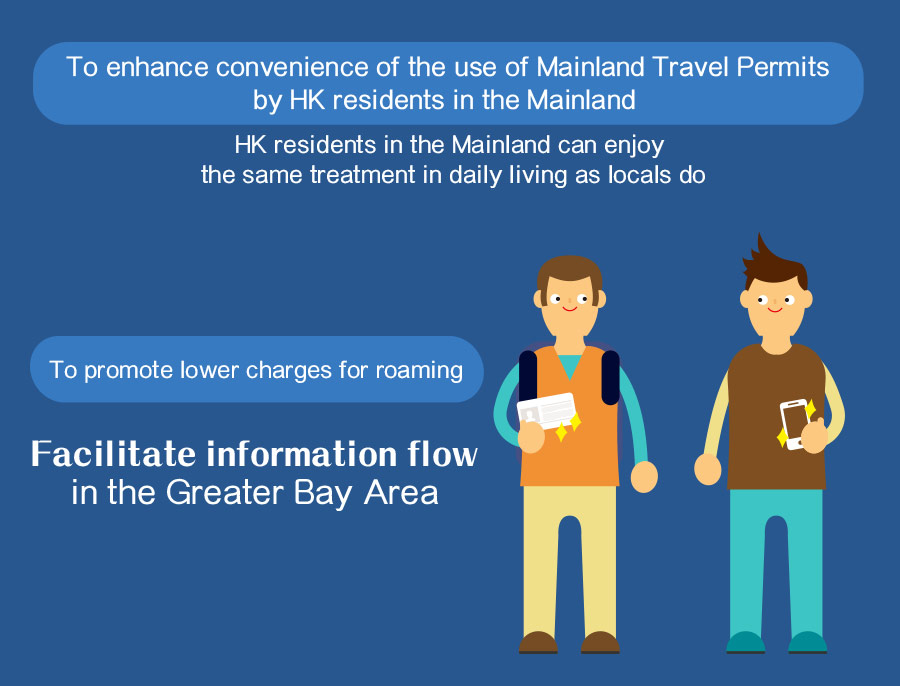 To enhance convenience of the use of Mainland Travel Permits by HK residents in the Mainland

HK residents in the Mainland can enjoy the same treatment in daily living as locals do

To promote lower charges for roaming

Facilitate information flow in the Greater Bay Area